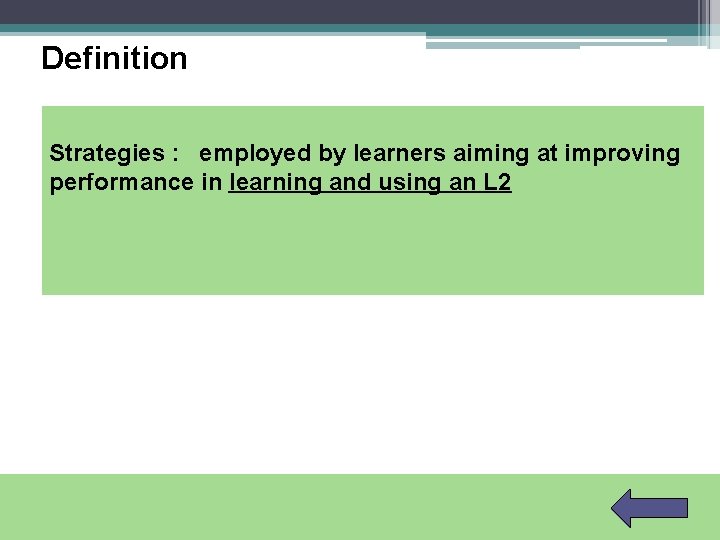 Definition

Strategies : employed by learners aiming at improving performance in learning and using an L2